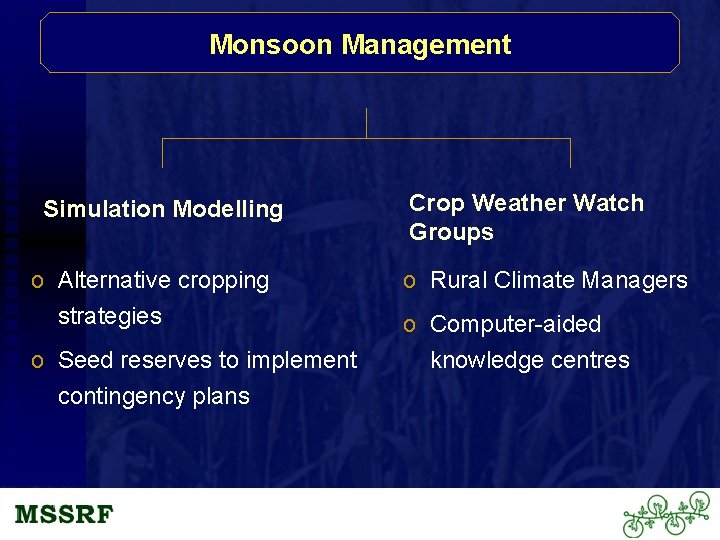 Monsoon Management

Simulation Modelling

o Alternative cropping strategies

o Seed reserves to implement contingency plans

Crop Weather Watch Groups

o Rural Climate Managers

o Computer-aided knowledge centres

MSSRF